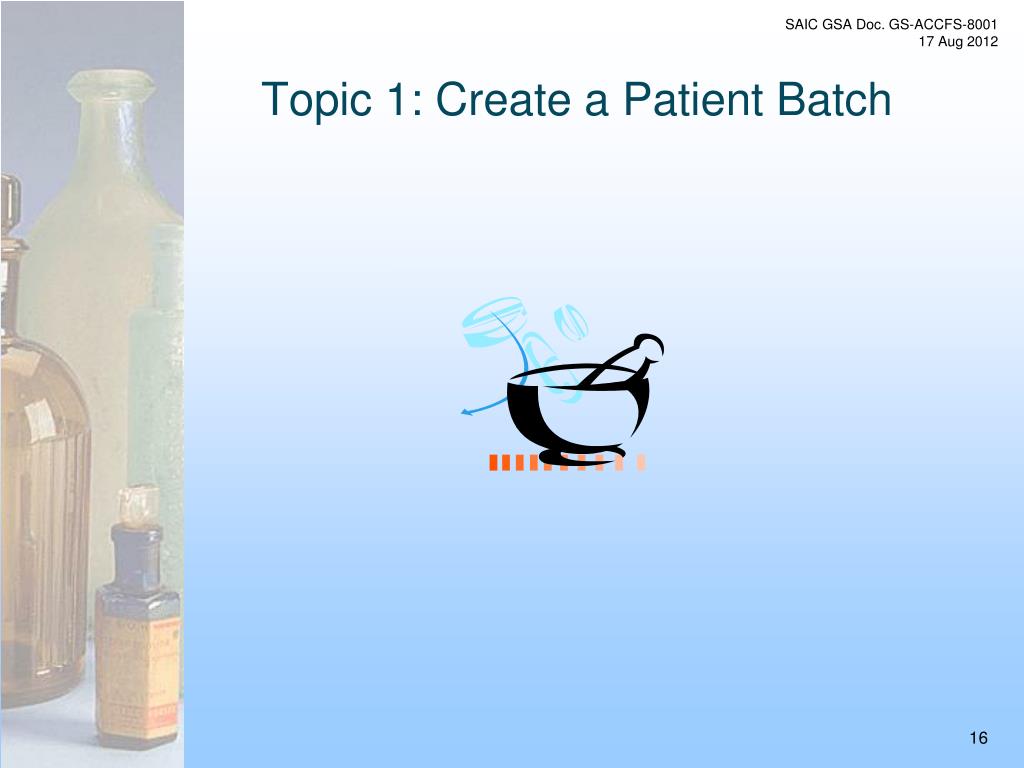 SAIC GSA Doc. GS-ACCFS-8001
17 Aug 2012

Topic 1: Create a Patient Batch

16